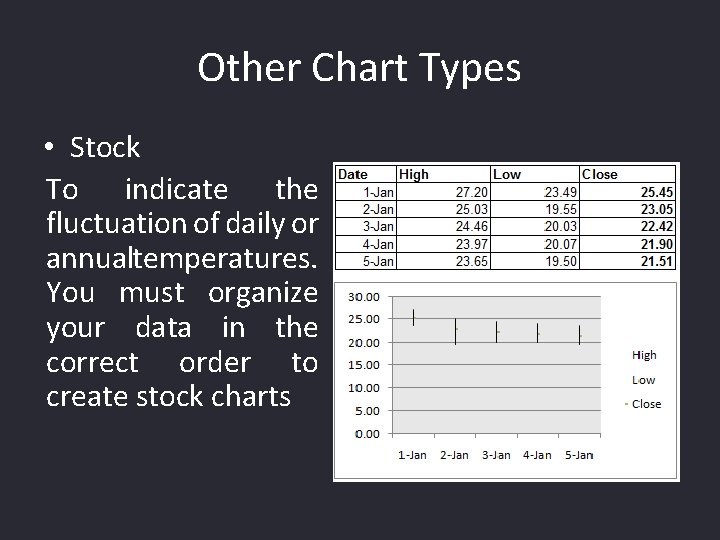 Other Chart Types

• Stock

To indicate the fluctuation of daily or annualtemperatures. You must organize your data in the correct order to create stock charts

| Date | High | Low | Close |
|---|---|---|---|
| 1-Jan | 27.20 | 23.49 | 25.45 |
| 2-Jan | 25.03 | 19.55 | 23.05 |
| 3-Jan | 24.46 | 20.03 | 22.42 |
| 4-Jan | 23.97 | 20.07 | 21.90 |
| 5-Jan | 23.65 | 19.50 | 21.51 |

30.00
25.00
20.00
15.00
10.00
5.00
0.00

1-Jan 2-Jan 3-Jan 4-Jan 5-Jan

High
Low
Close